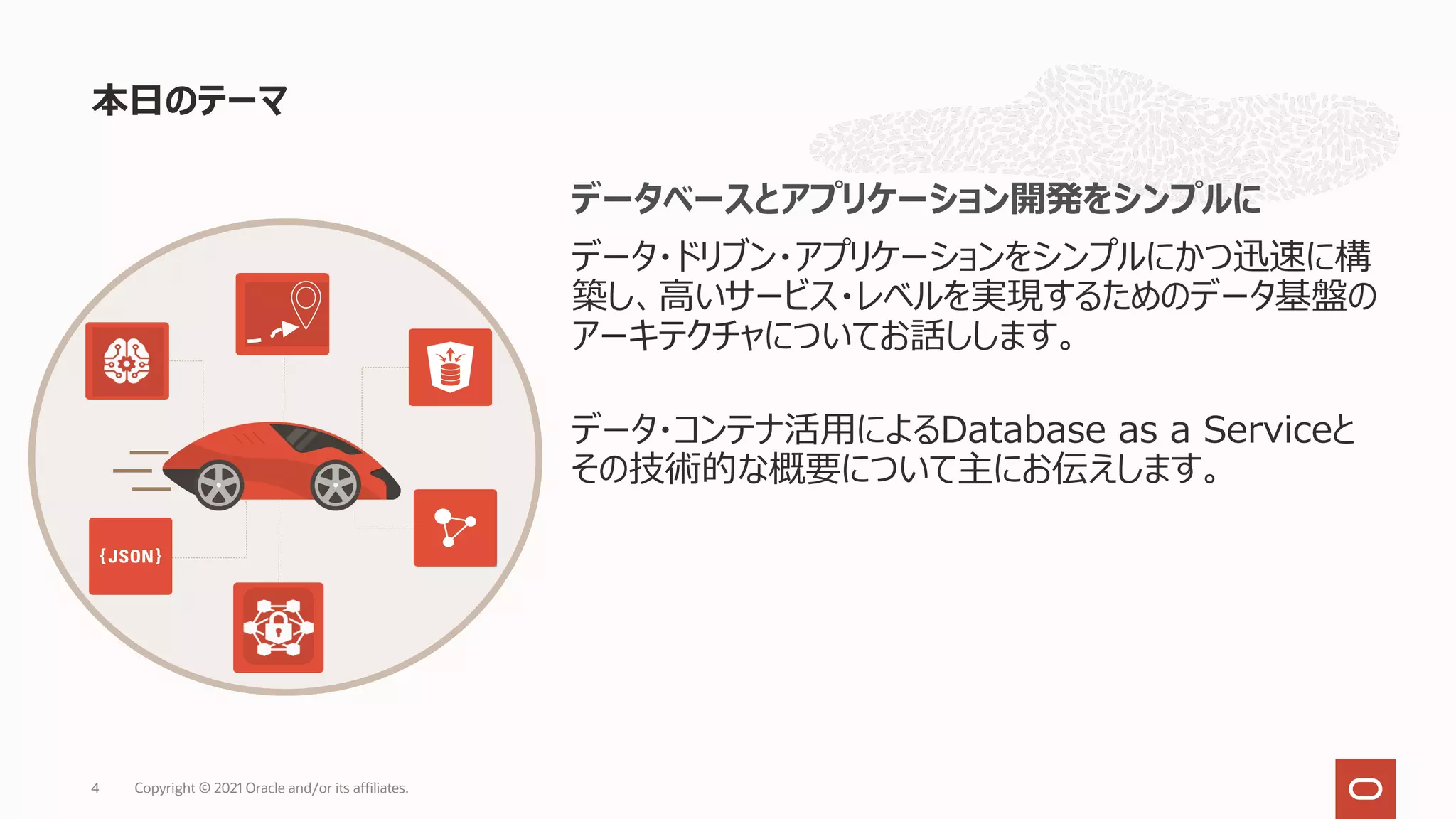 本日のテーマ

{JSON}

データベースとアプリケーション開発をシンプルに

データ・ドリブン・アプリケーションをシンプルにかつ迅速に構築し、高いサービス・レベルを実現するためのデータ基盤のアーキテクチャについてお話しします。

データ・コンテナ活用によるDatabase as a Serviceとその技術的な概要について主にお伝えします。

4 Copyright © 2021 Oracle and/or its affiliates.